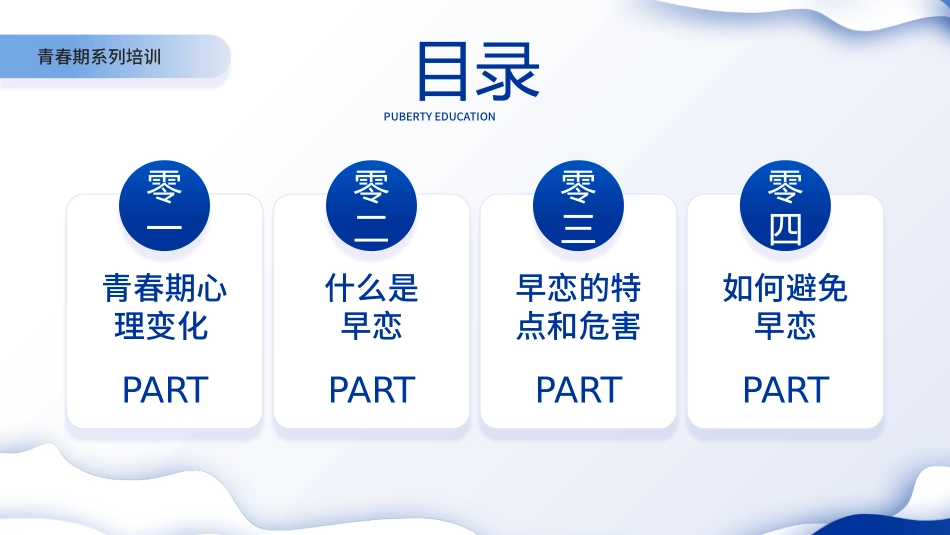 青春期系列培训

目录

PUBERTY EDUCATION

零一

青春期心理变化

PART

零二

什么是早恋

PART

零三

早恋的特点和危害

PART

零四

如何避免早恋

PART